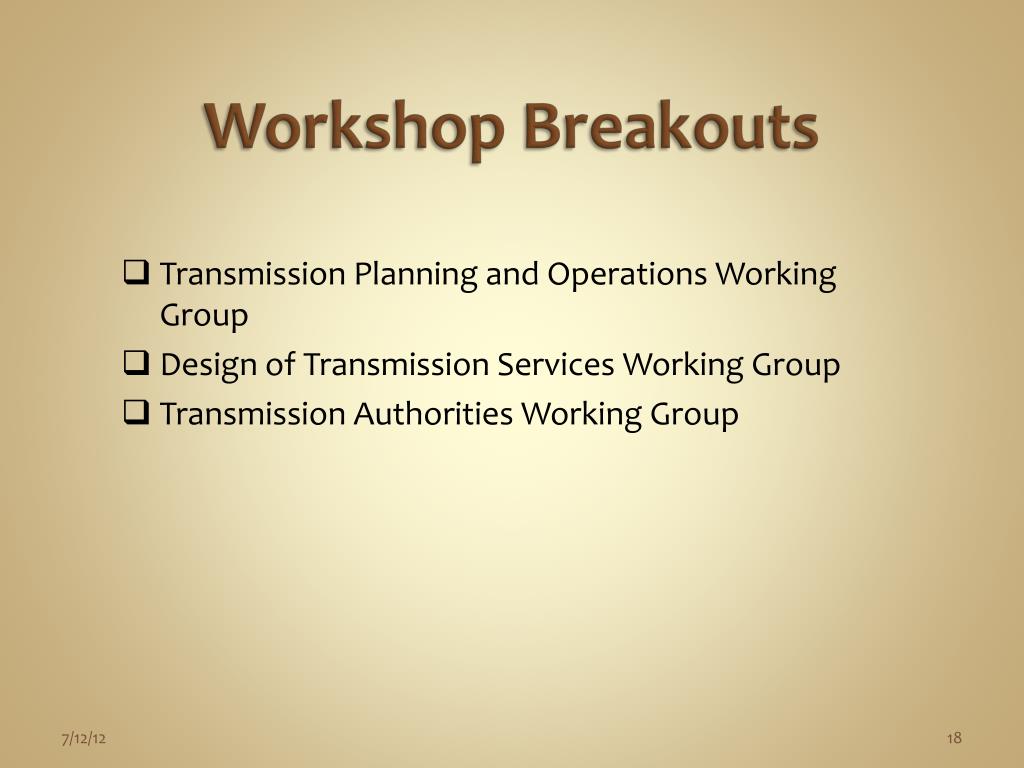 Workshop Breakouts

❑ Transmission Planning and Operations Working Group
❑ Design of Transmission Services Working Group
❑ Transmission Authorities Working Group

7/12/12

18